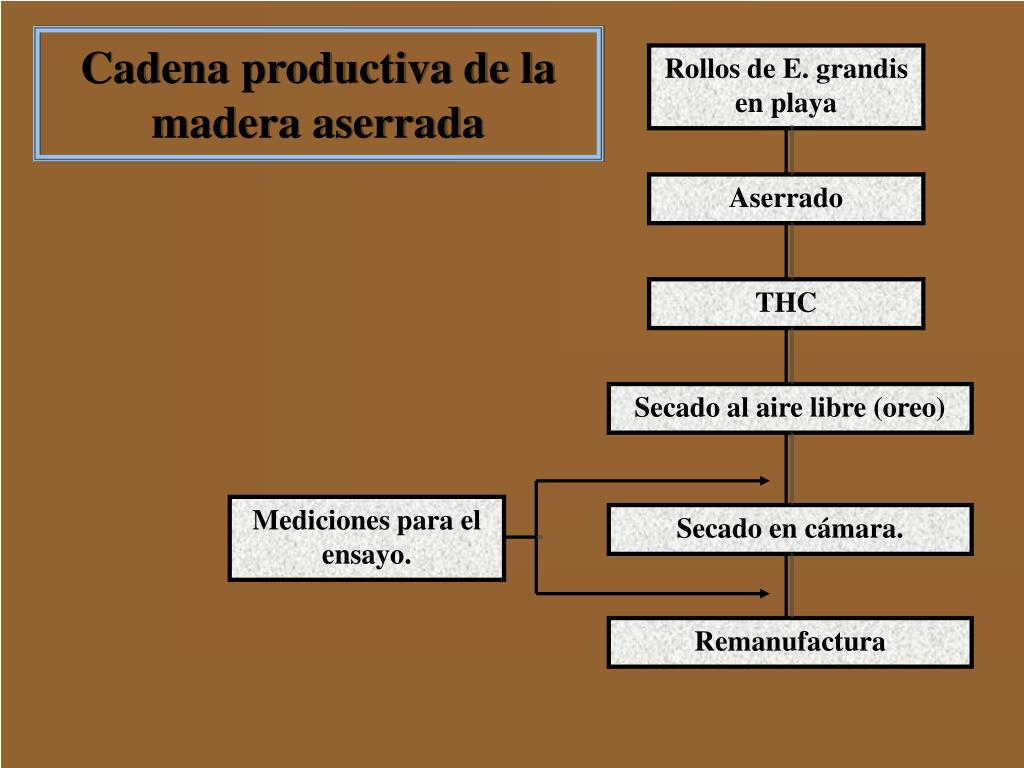 Cadena productiva de la madera aserrada

Rollos de E. grandis en playa

Aserrado

THC

Secado al aire libre (oreo)

Mediciones para el ensayo.

Secado en cámara.

Remanufactura